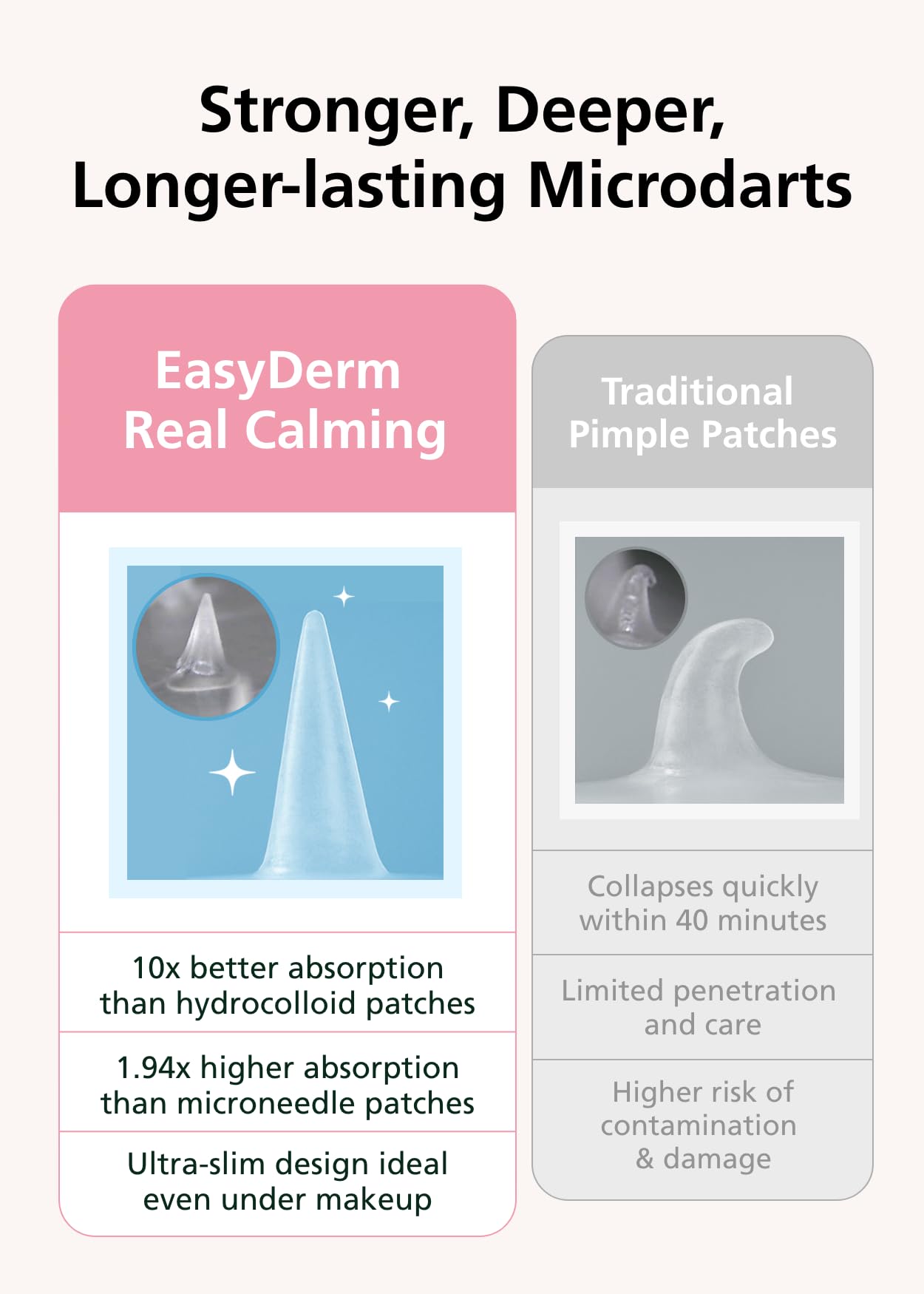 Stronger, Deeper, Longer-lasting Microdarts

EasyDerm Real Calming

10x better absorption than hydrocolloid patches

1.94x higher absorption than microneedle patches

Ultra-slim design ideal even under makeup

Traditional Pimple Patches

Collapses quickly within 40 minutes

Limited penetration and care

Higher risk of contamination & damage